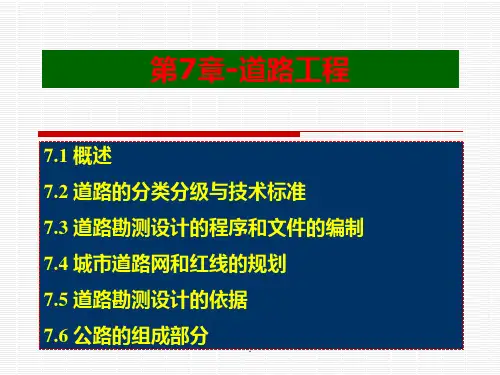 第7章-道路工程

7.1 概述

7.2 道路的分类分级与技术标准

7.3 道路勘测设计的程序和文件的编制

7.4 城市道路网和红线的规划

7.5 道路勘测设计的依据

7.6 公路的组成部分